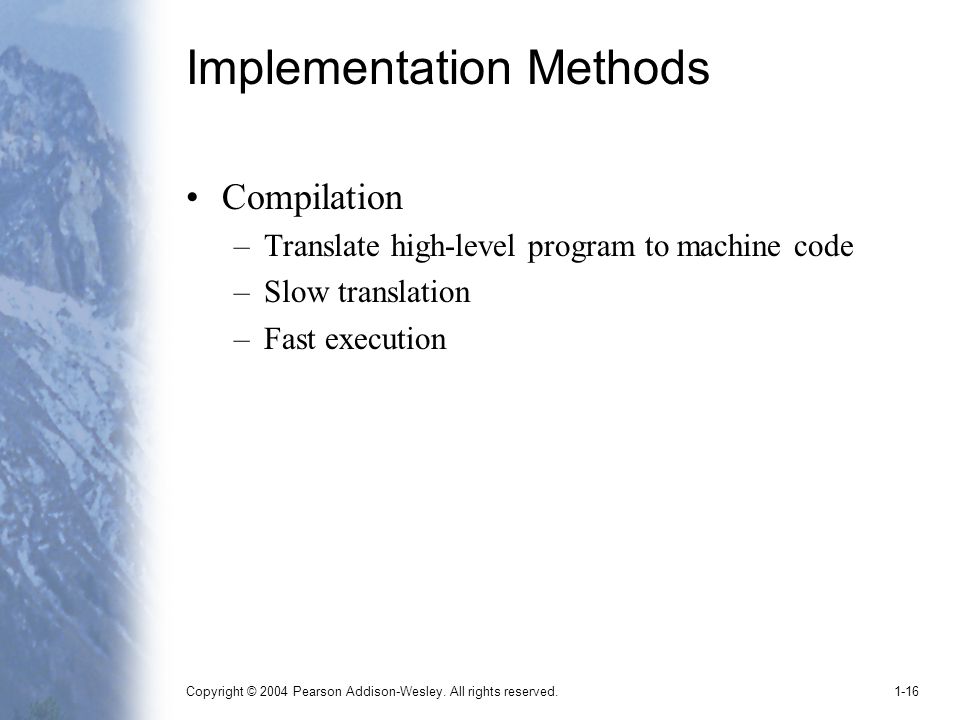 Implementation Methods

• Compilation
– Translate high-level program to machine code
– Slow translation
– Fast execution

Copyright © 2004 Pearson Addison-Wesley. All rights reserved.

1-16